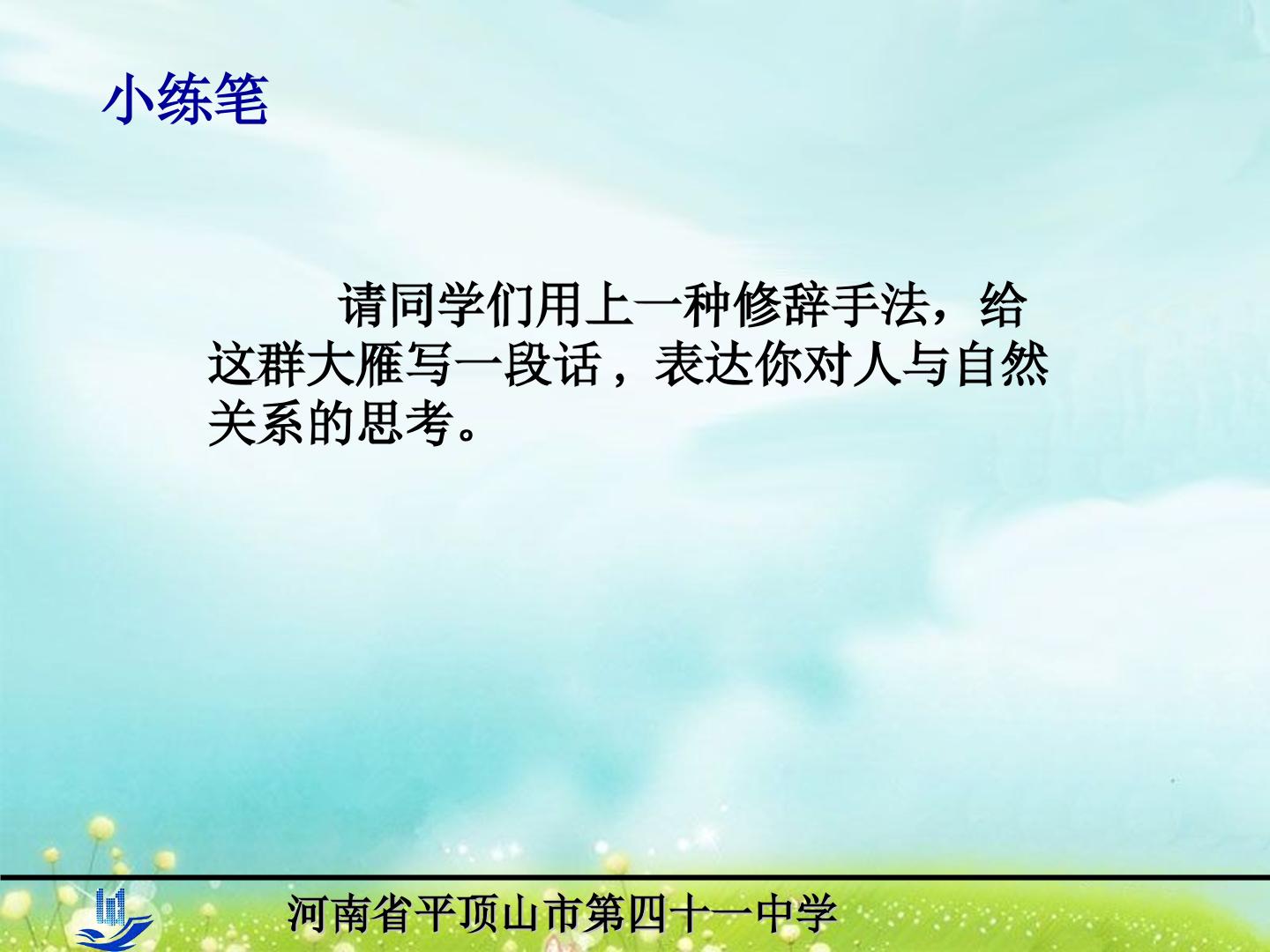 小练笔

请同学们用上一种修辞手法，给这群大雁写一段话，表达你对人与自然关系的思考。

河南省平顶山市第四十一中学